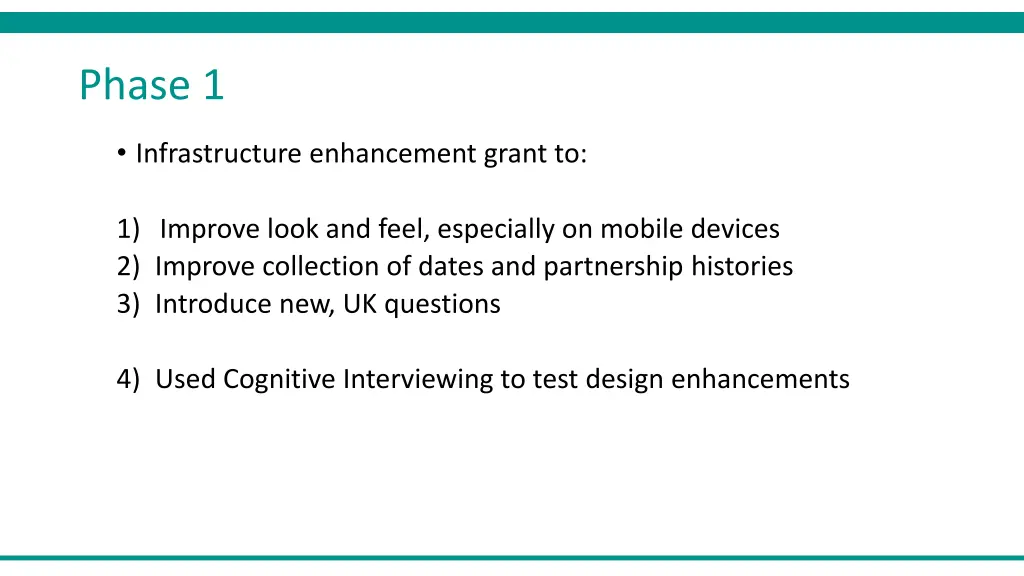 Phase 1

• Infrastructure enhancement grant to:

1) Improve look and feel, especially on mobile devices
2) Improve collection of dates and partnership histories
3) Introduce new, UK questions

4) Used Cognitive Interviewing to test design enhancements